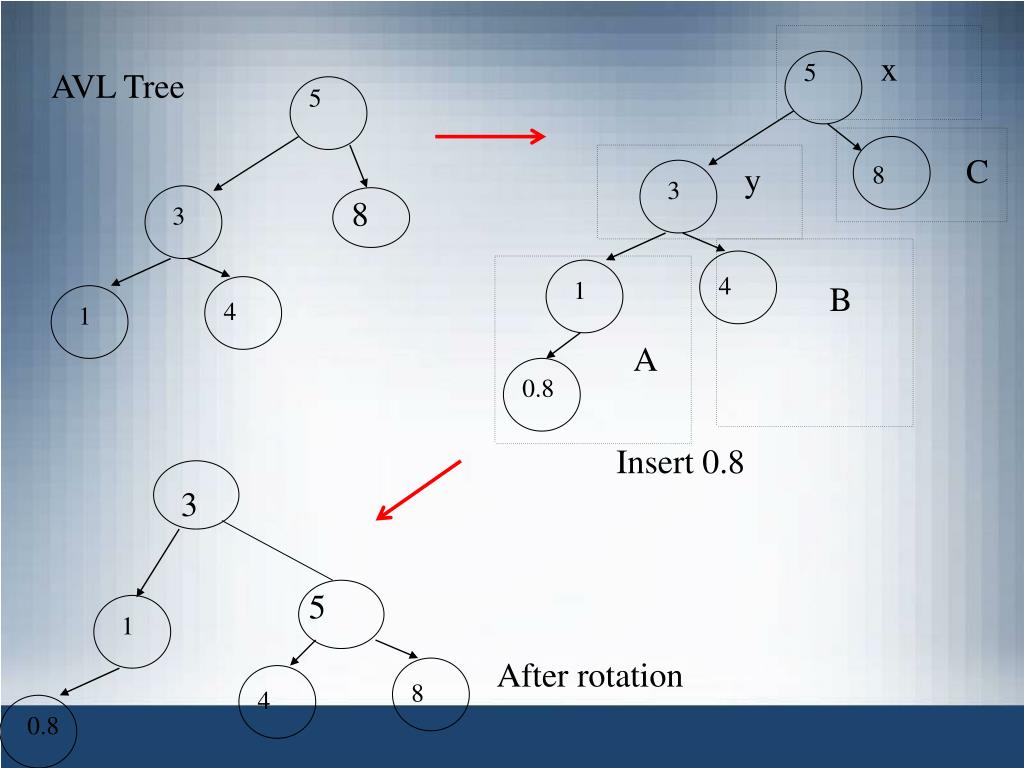 AVL Tree

5

3

8

1

4

5

x

3

y

8

C

1

4

B

A

0.8

Insert 0.8

3

1

5

4

8

0.8

After rotation